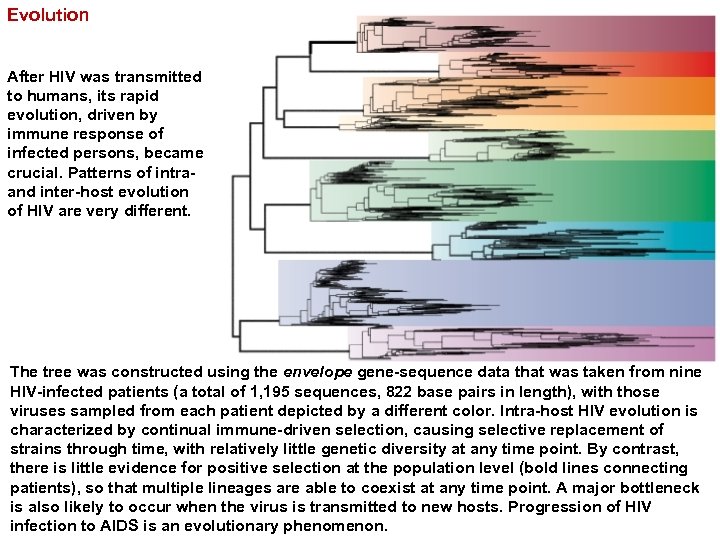 Evolution

After HIV was transmitted to humans, its rapid evolution, driven by immune response of infected persons, became crucial. Patterns of intra- and inter-host evolution of HIV are very different.

The tree was constructed using the envelope gene-sequence data that was taken from nine HIV-infected patients (a total of 1,195 sequences, 822 base pairs in length), with those viruses sampled from each patient depicted by a different color. Intra-host HIV evolution is characterized by continual immune-driven selection, causing selective replacement of strains through time, with relatively little genetic diversity at any time point. By contrast, there is little evidence for positive selection at the population level (bold lines connecting patients), so that multiple lineages are able to coexist at any time point. A major bottleneck is also likely to occur when the virus is transmitted to new hosts. Progression of HIV infection to AIDS is an evolutionary phenomenon.